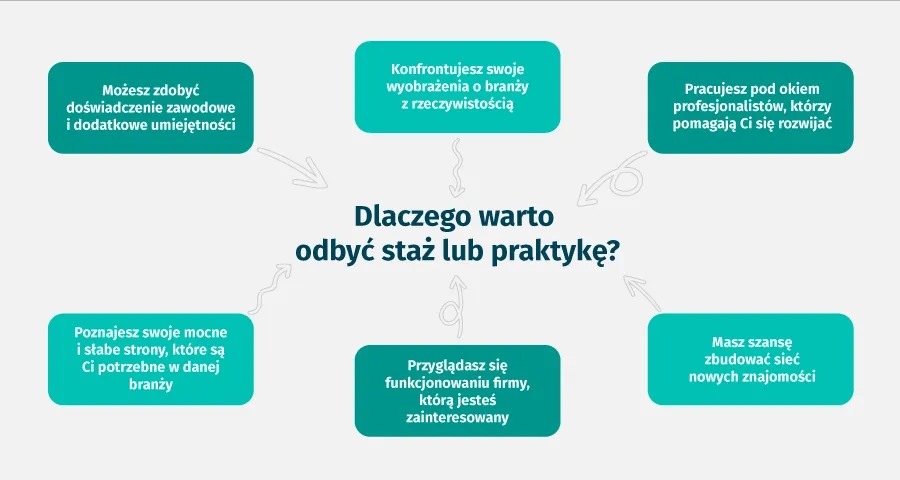 Możesz zdobyć doświadczenie zawodowe i dodatkowe umiejętności

Konfrontujesz swoje wyobrażenia o branży z rzeczywistością

Pracujesz pod okiem profesjonalistów, którzy pomagają Ci się rozwijać

Dlaczego warto odbyć staż lub praktykę?

Poznajesz swoje mocne i słabe strony, które są Ci potrzebne w danej branży

Przyglądasz się funkcjonowaniu firmy, którą jesteś zainteresowany

Masz szansę zbudować sieć nowych znajomości